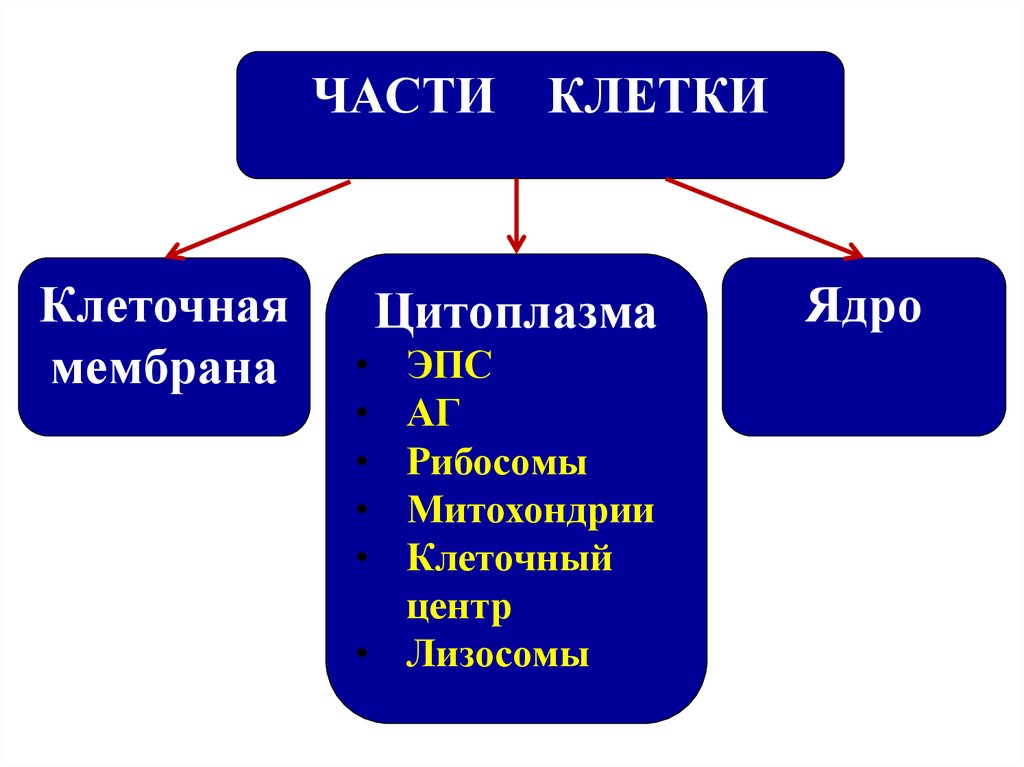 ЧАСТИ КЛЕТКИ

Клеточная мембрана

Цитоплазма
• ЭПС
• АГ
• Рибосомы
• Митохондрии
• Клеточный центр
• Лизосомы

Ядро